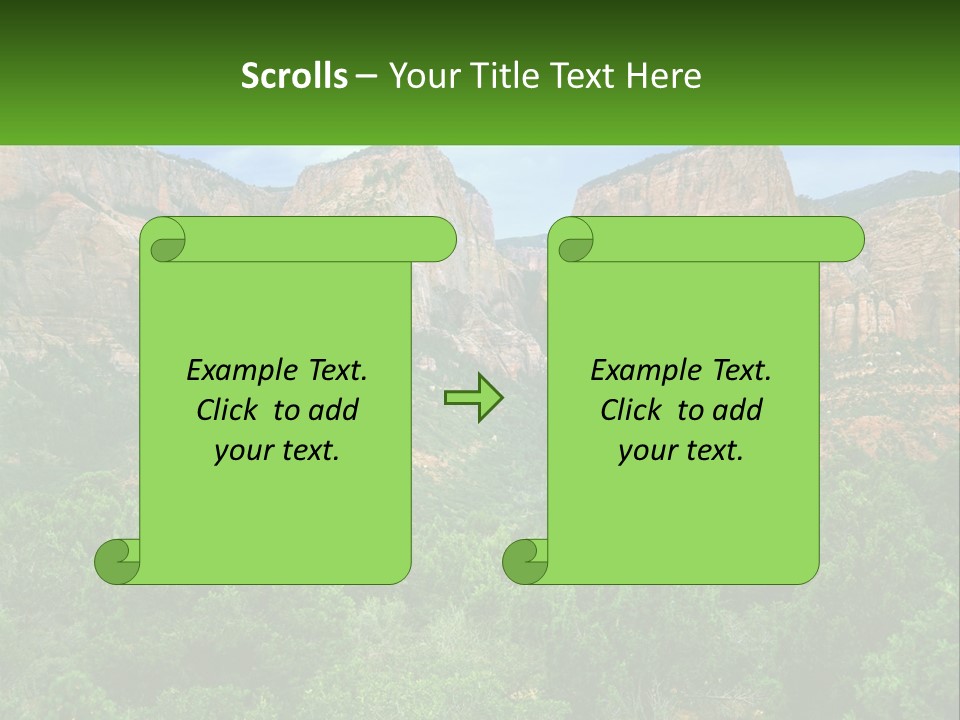 Scrolls – Your Title Text Here

Example Text. Click to add your text.

Example Text. Click to add your text.